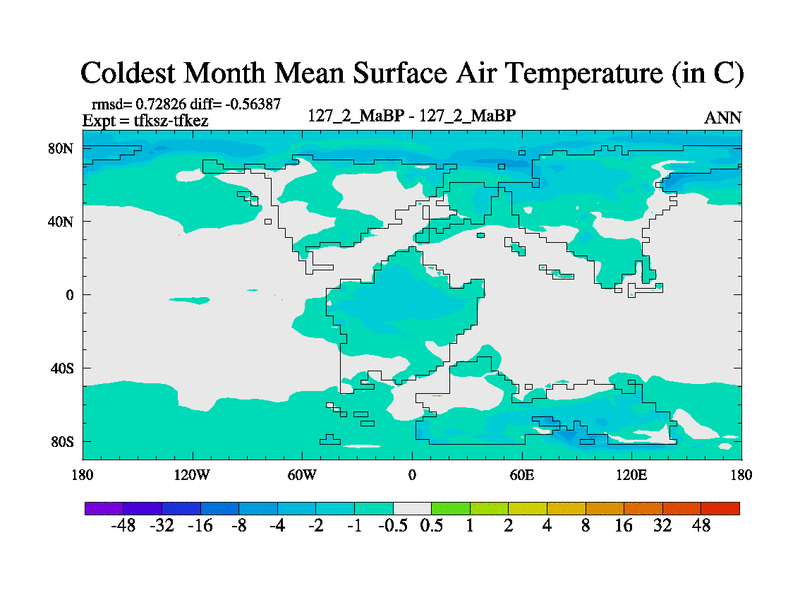 Coldest Month Mean Surface Air Temperature (in C)

rmsd= 0.72826 diff= -0.56387
Expt = tfksz-tfkez

127_2_MaBP - 127_2_MaBP

ANN

80N
40N
0
40S
80S

180 120W 60W 0 60E 120E 180

-48 -32 -16 -8 -4 -2 -1 -0.5 0.5 1 2 4 8 16 32 48